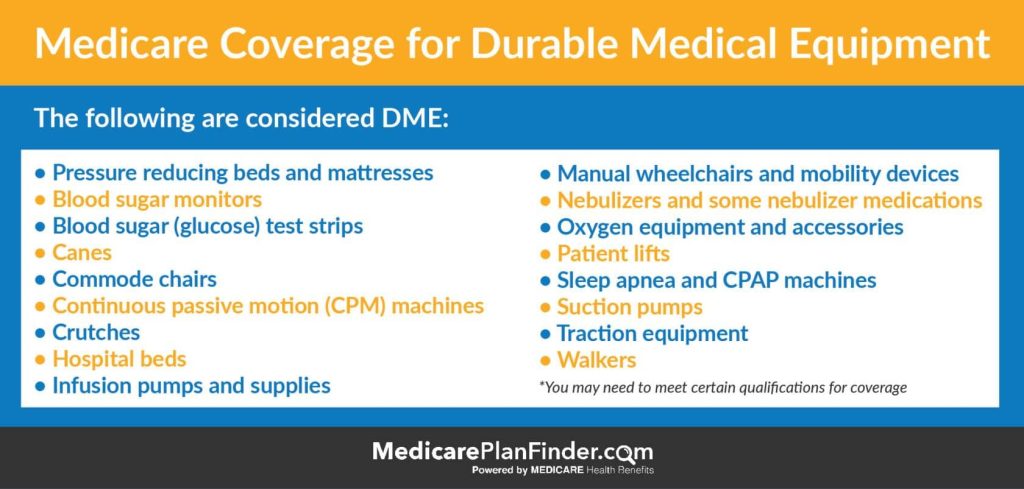 Medicare Coverage for Durable Medical Equipment

The following are considered DME:

• Pressure reducing beds and mattresses
• Blood sugar monitors
• Blood sugar (glucose) test strips
• Canes
• Commode chairs
• Continuous passive motion (CPM) machines
• Crutches
• Hospital beds
• Infusion pumps and supplies

• Manual wheelchairs and mobility devices
• Nebulizers and some nebulizer medications
• Oxygen equipment and accessories
• Patient lifts
• Sleep apnea and CPAP machines
• Suction pumps
• Traction equipment
• Walkers

*You may need to meet certain qualifications for coverage

MedicarePlanFinder.com
Powered by MEDICARE Health Benefits